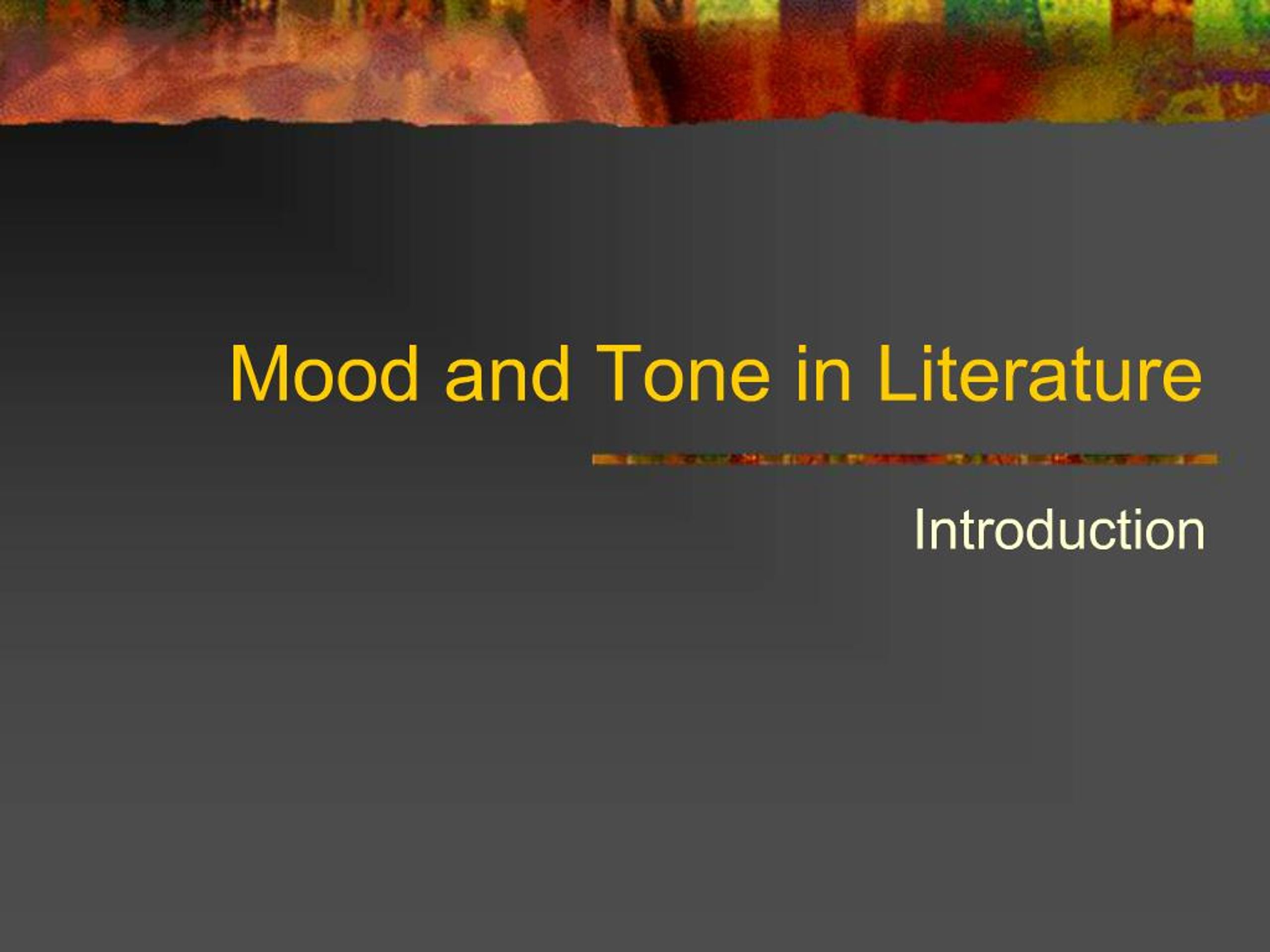 Mood and Tone in Literature

Introduction